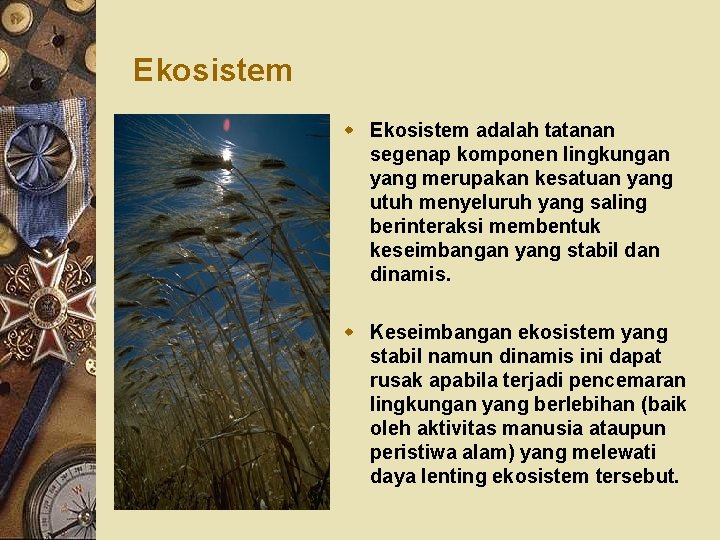 Ekosistem

Ekosistem adalah tatanan segenap komponen lingkungan yang merupakan kesatuan yang utuh menyeluruh yang saling berinteraksi membentuk keseimbangan yang stabil dan dinamis.

Keseimbangan ekosistem yang stabil namun dinamis ini dapat rusak apabila terjadi pencemaran lingkungan yang berlebihan (baik oleh aktivitas manusia ataupun peristiwa alam) yang melewati daya lenting ekosistem tersebut.